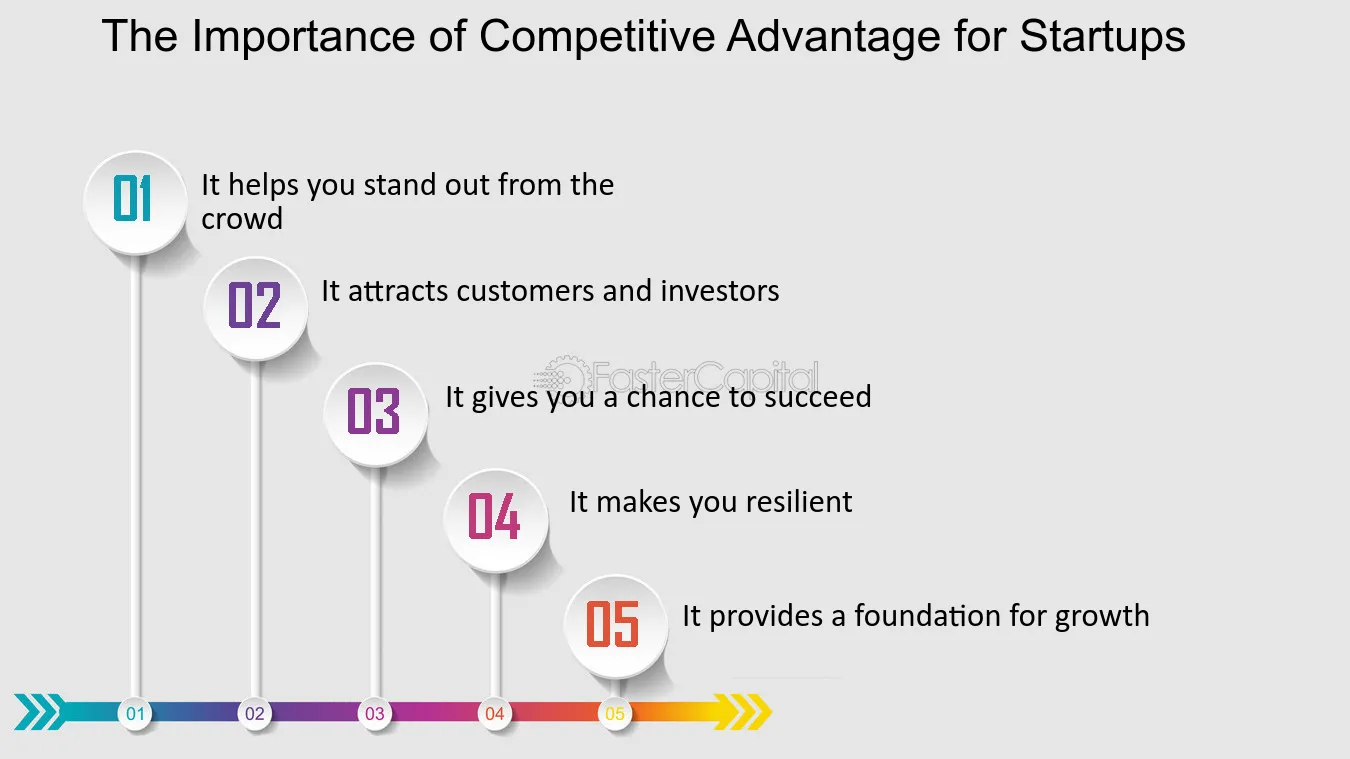 The Importance of Competitive Advantage for Startups

01 It helps you stand out from the crowd

02 It attracts customers and investors

FasterCapital

03 It gives you a chance to succeed

04 It makes you resilient

05 It provides a foundation for growth

01 02 03 04 05